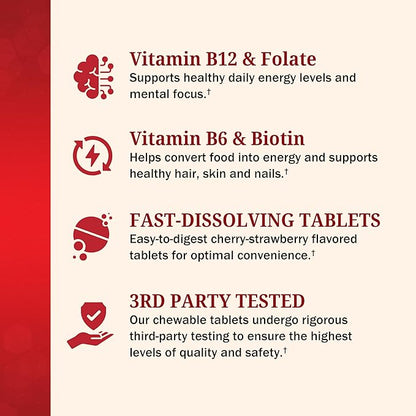 Vitamin B12 & Folate
Supports healthy daily energy levels and mental focus.†

Vitamin B6 & Biotin
Helps convert food into energy and supports healthy hair, skin and nails.†

FAST-DISSOLVING TABLETS
Easy-to-digest cherry-strawberry flavored tablets for optimal convenience.†

3RD PARTY TESTED
Our chewable tablets undergo rigorous third-party testing to ensure the highest levels of quality and safety.†